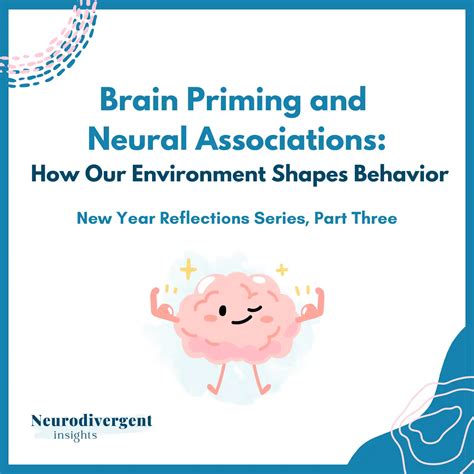 Brain Priming and Neural Associations:
How Our Environment Shapes Behavior

New Year Reflections Series, Part Three

Neurodivergent
insights